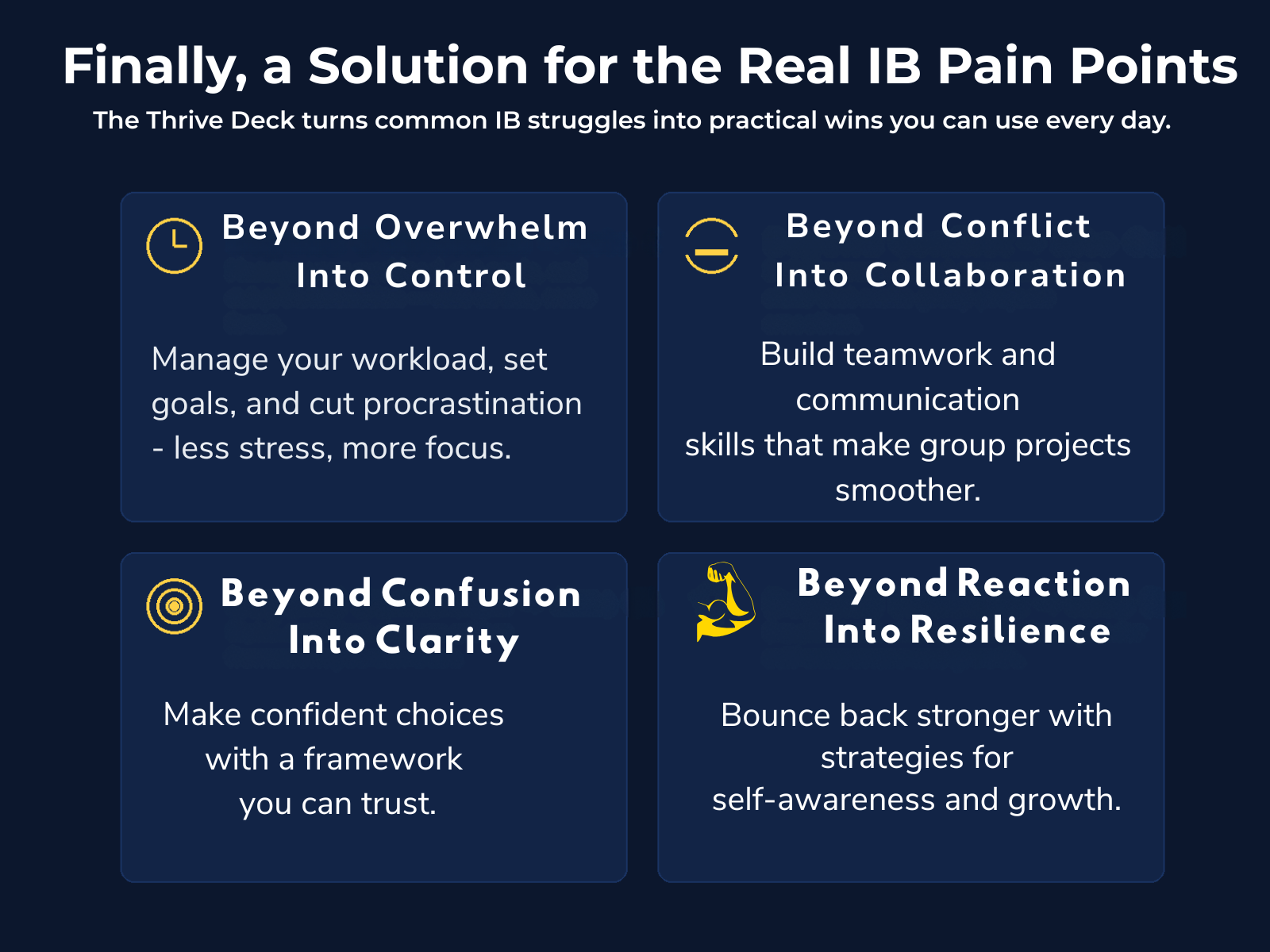 Finally, a Solution for the Real IB Pain Points

The Thrive Deck turns common IB struggles into practical wins you can use every day.

Beyond Overwhelm Into Control

Manage your workload, set goals, and cut procrastination - less stress, more focus.

Beyond Conflict Into Collaboration

Build teamwork and communication skills that make group projects smoother.

Beyond Confusion Into Clarity

Make confident choices with a framework you can trust.

Beyond Reaction Into Resilience

Bounce back stronger with strategies for self-awareness and growth.